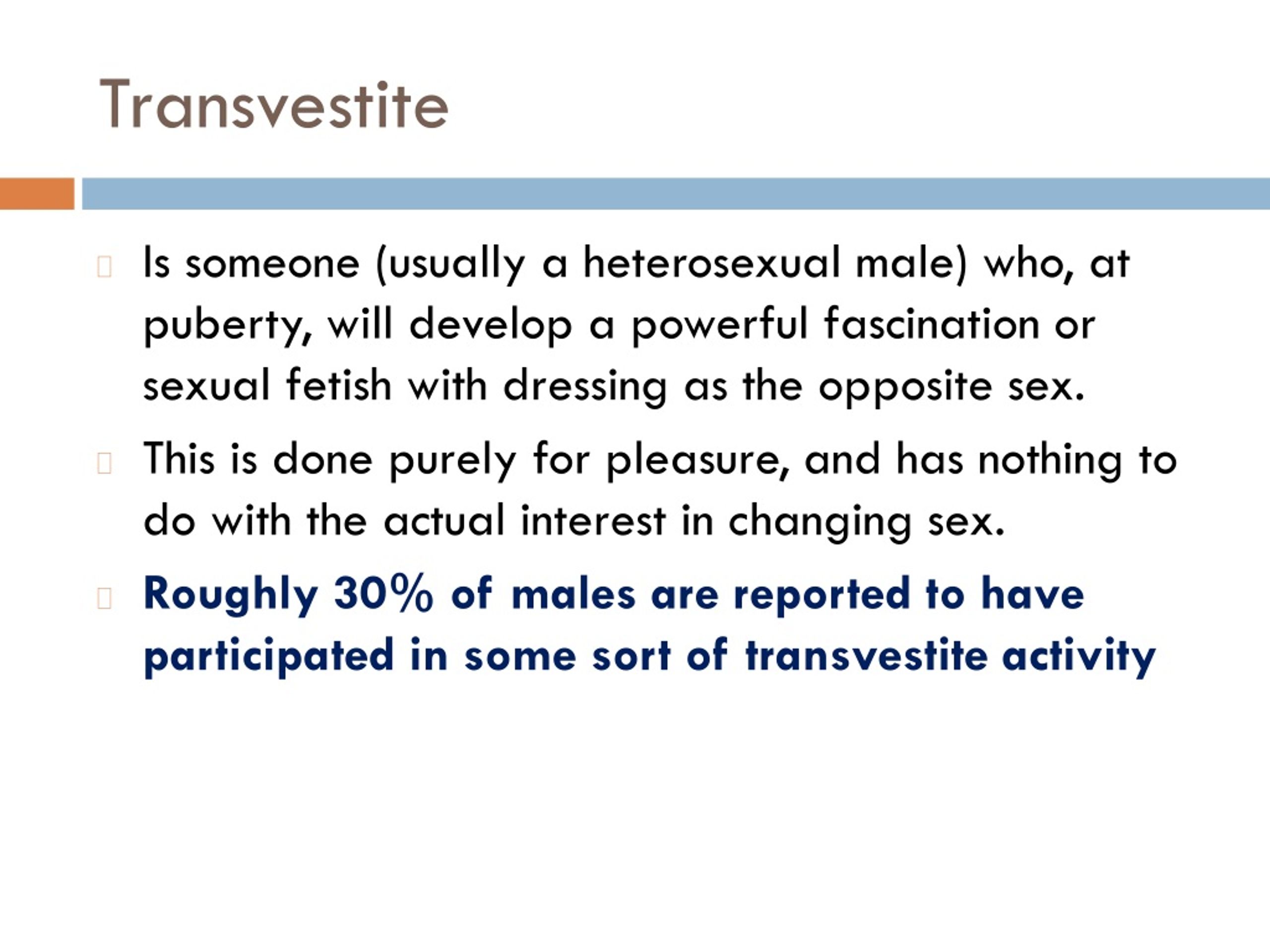 Transvestite

Is someone (usually a heterosexual male) who, at puberty, will develop a powerful fascination or sexual fetish with dressing as the opposite sex.

This is done purely for pleasure, and has nothing to do with the actual interest in changing sex.

Roughly 30% of males are reported to have participated in some sort of transvestite activity